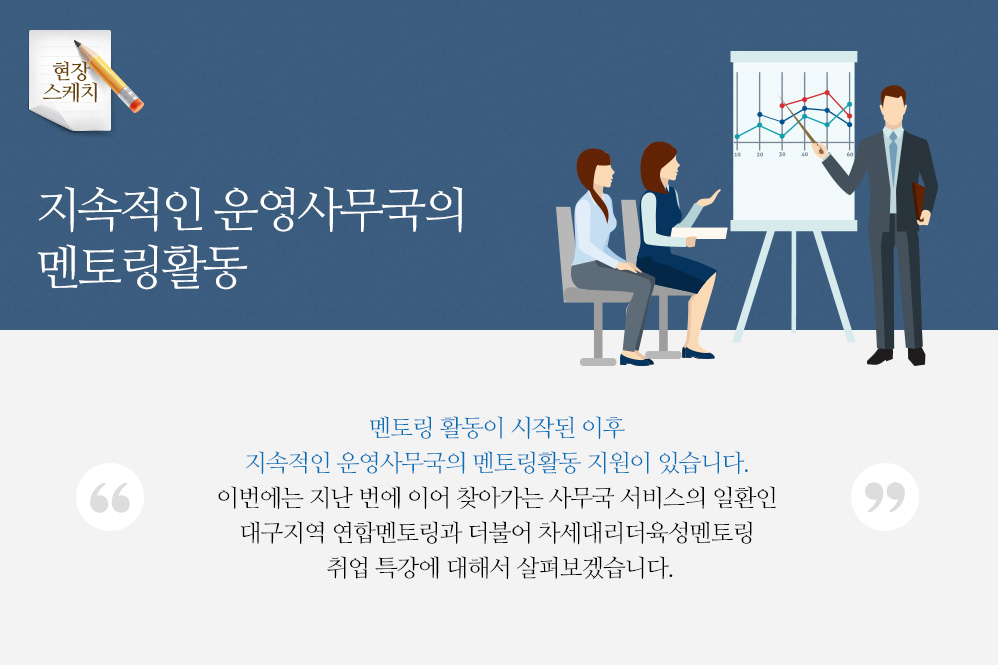 현장
스케치

지속적인 운영사무국의
멘토링활동

10 20 30 40 50 60

멘토링 활동이 시작된 이후
지속적인 운영사무국의 멘토링활동 지원이 있습니다.
이번에는 지난 번에 이어 찾아가는 사무국 서비스의 일환인
대구지역 연합멘토링과 더불어 차세대리더육성멘토링
취업 특강에 대해서 살펴보겠습니다.